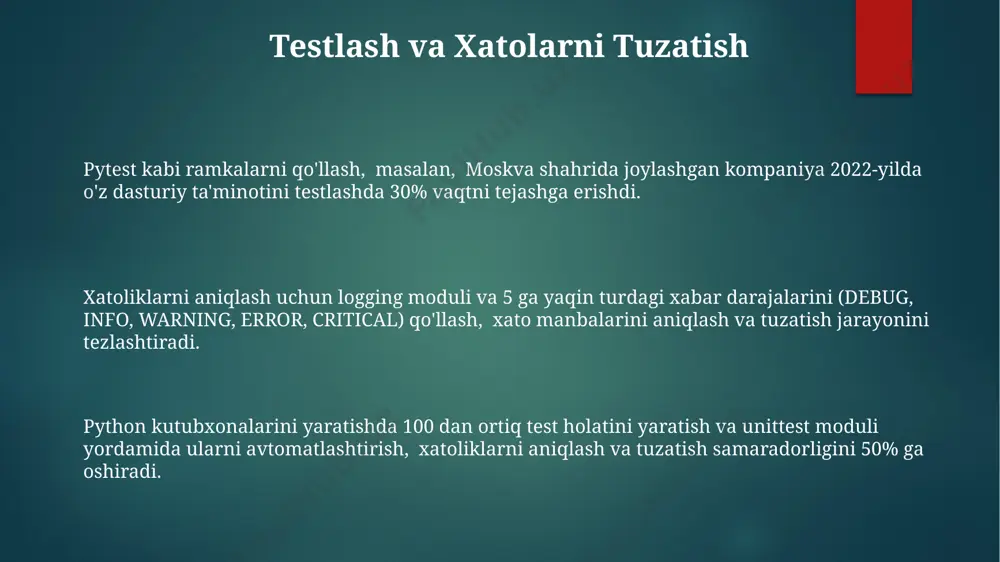 Testlash va Xatolarni Tuzatish

Pytest kabi ramkalarni qo'llash, masalan, Moskva shahrida joylashgan kompaniya 2022-yilda o'z dasturiy ta'minotini testlashda 30% vaqtni tejashga erishdi.

Xatoliklarni aniqlash uchun logging moduli va 5 ga yaqin turdagi xabar darajalarini (DEBUG, INFO, WARNING, ERROR, CRITICAL) qo'llash, xato manbalarini aniqlash va tuzatish jarayonini tezlashtiradi.

Python kutubxonalarini yaratishda 100 dan ortiq test holatini yaratish va unittest moduli yordamida ularni avtomatlashtirish, xatoliklarni aniqlash va tuzatish samaradorligini 50% ga oshiradi.